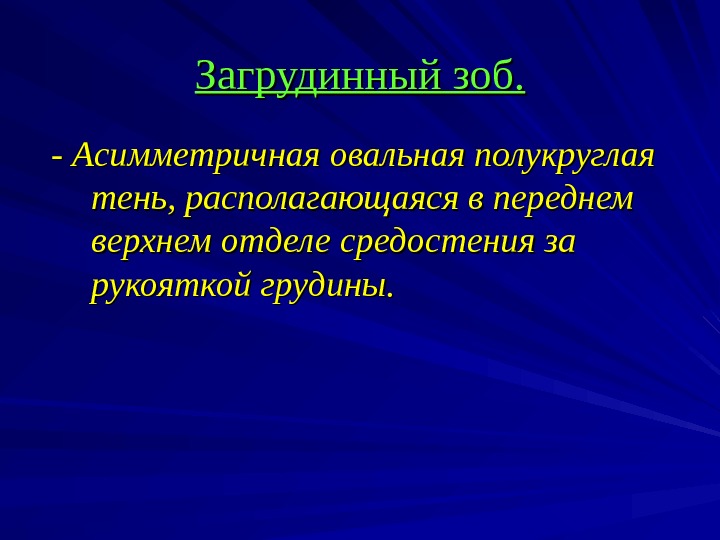 Загрудинный зоб.

- Асимметричная овальная полукруглая тень, располагающаяся в переднем верхнем отделе средостения за рукояткой грудины.